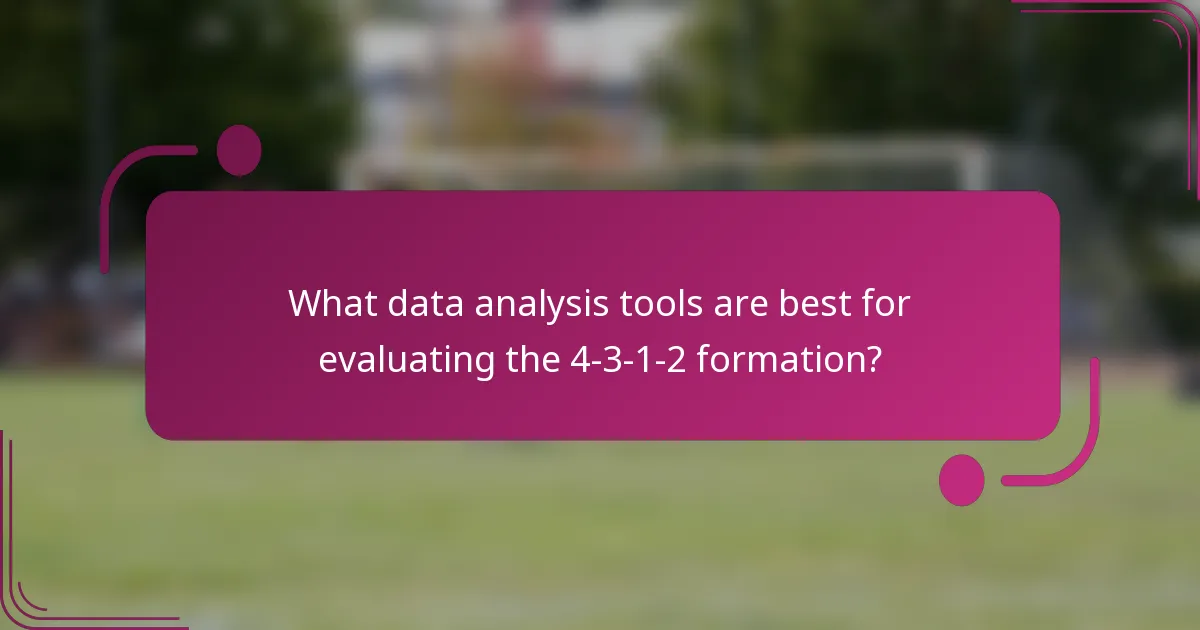 What data analysis tools are best for evaluating the 4-3-1-2 formation?